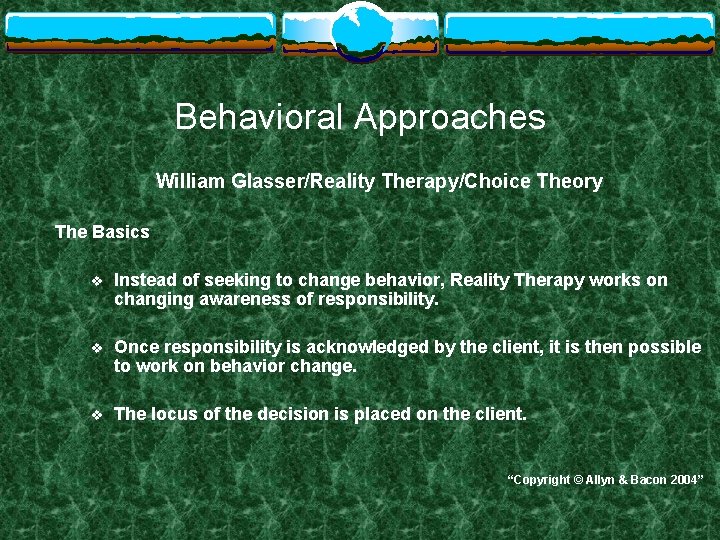 Behavioral Approaches

William Glasser/Reality Therapy/Choice Theory

The Basics

❖ Instead of seeking to change behavior, Reality Therapy works on changing awareness of responsibility.

❖ Once responsibility is acknowledged by the client, it is then possible to work on behavior change.

❖ The locus of the decision is placed on the client.

"Copyright © Allyn & Bacon 2004"